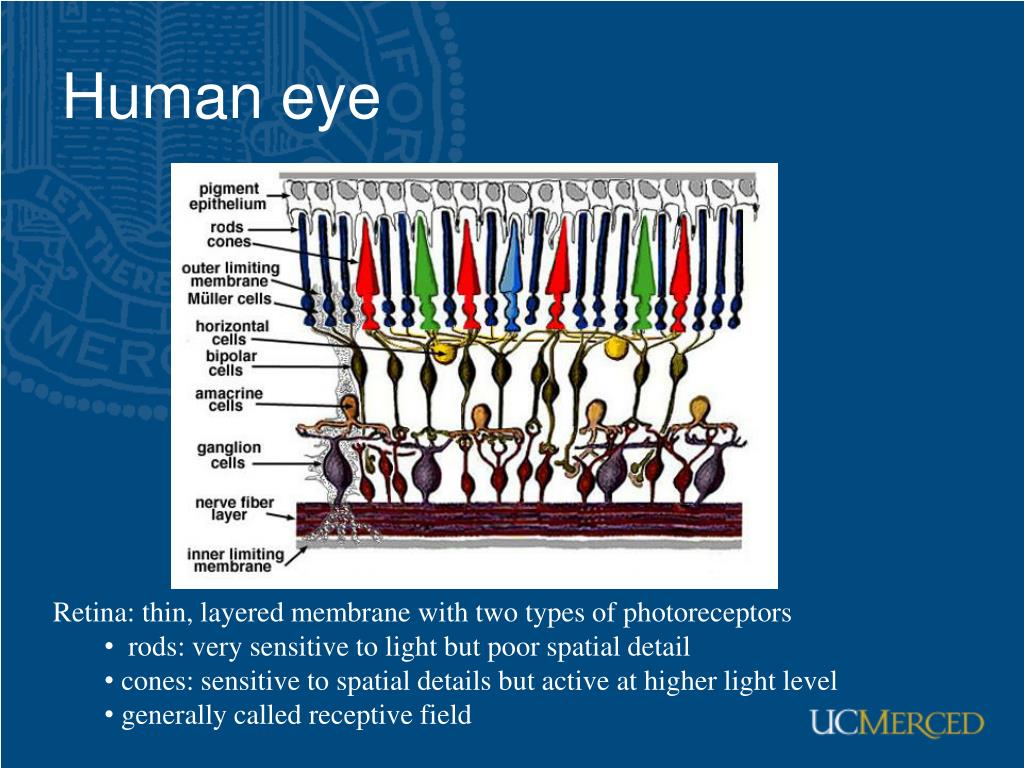 Human eye

pigment epithelium
rods
cones
outer limiting membrane
Müller cells
horizontal cells
bipolar cells
amacrine cells
ganglion cells
nerve fiber layer
inner limiting membrane

Retina: thin, layered membrane with two types of photoreceptors
• rods: very sensitive to light but poor spatial detail
• cones: sensitive to spatial details but active at higher light level
• generally called receptive field

UCMERCED